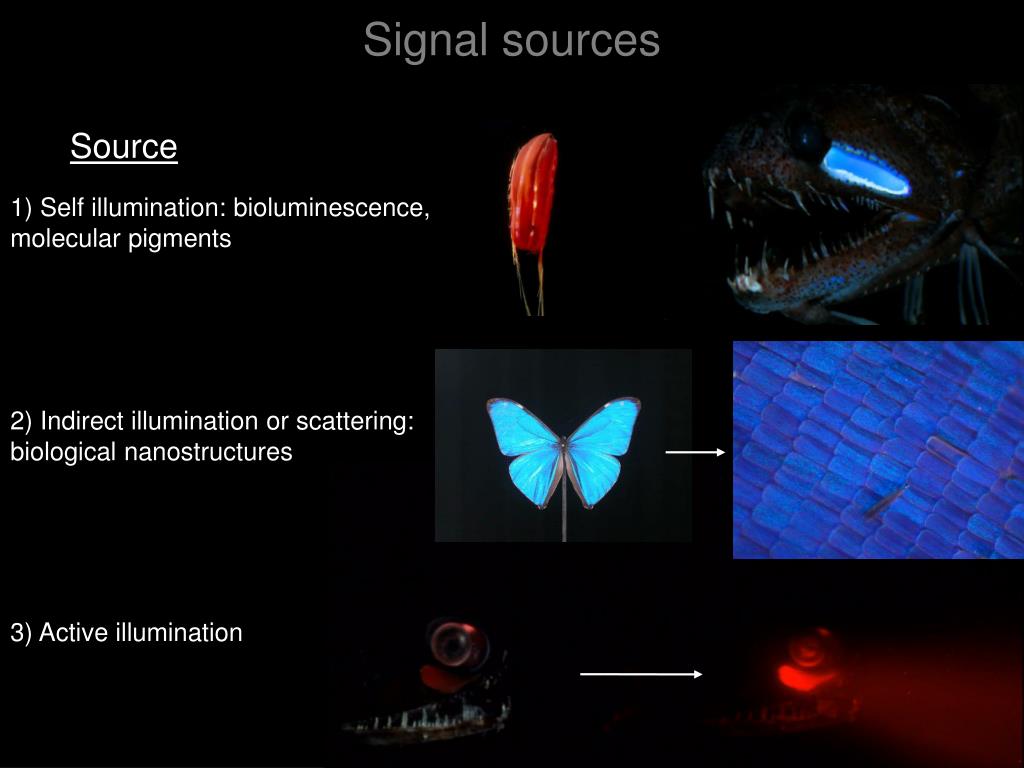 Signal sources

Source

1) Self illumination: bioluminescence, molecular pigments

2) Indirect illumination or scattering: biological nanostructures

3) Active illumination